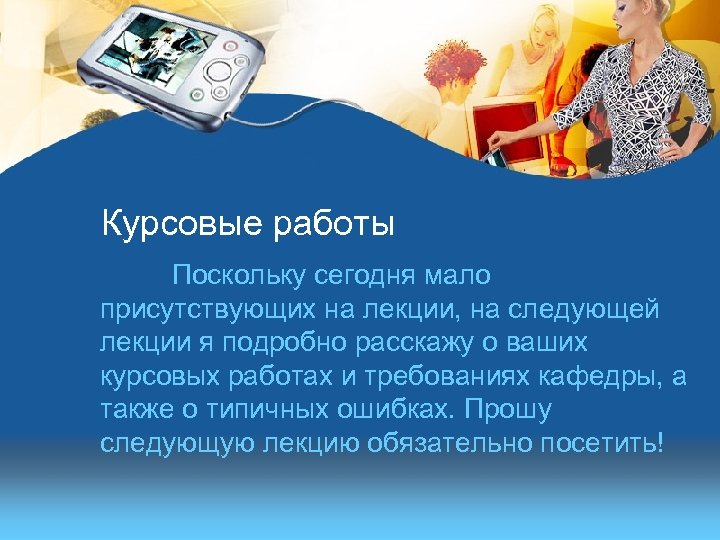 Курсовые работы

Поскольку сегодня мало присутствующих на лекции, на следующей лекции я подробно расскажу о ваших курсовых работах и требованиях кафедры, а также о типичных ошибках. Прошу следующую лекцию обязательно посетить!